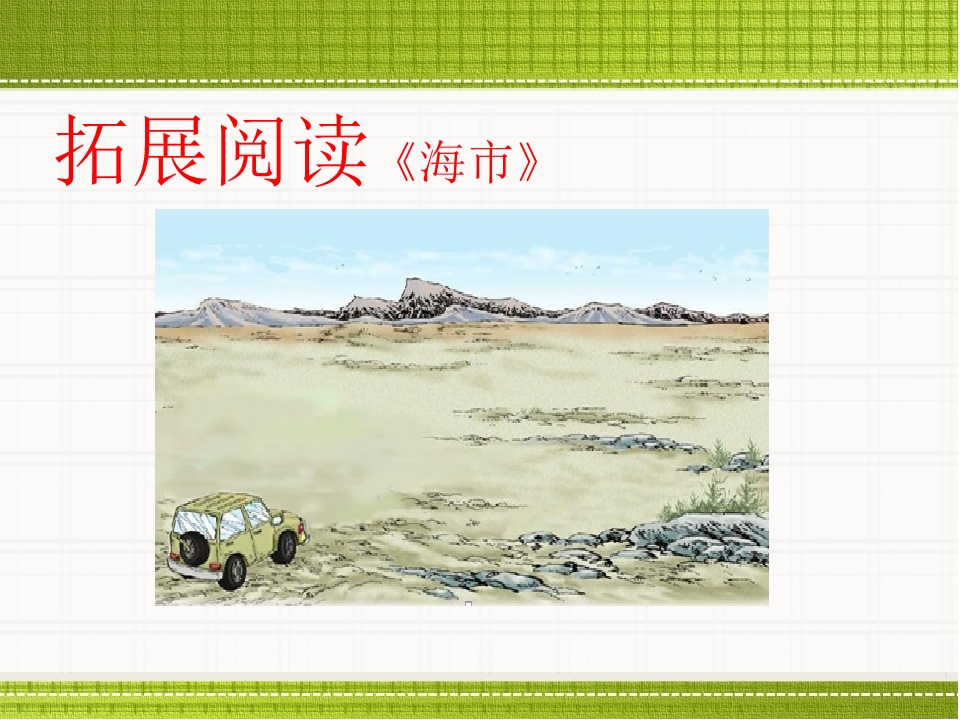 拓展阅读《海市》